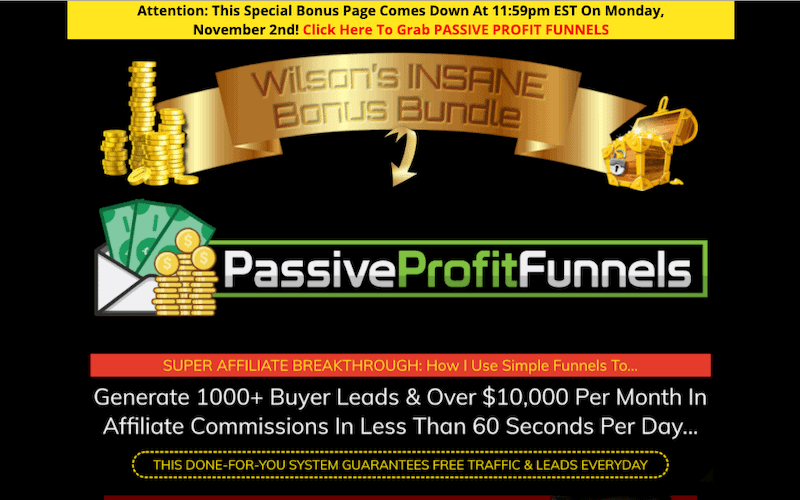 Attention: This Special Bonus Page Comes Down At 11:59pm EST On Monday, November 2nd! Click Here To Grab PASSIVE PROFIT FUNNELS

Wilson's INSANE Bonus Bundle

PassiveProfitFunnels

SUPER AFFILIATE BREAKTHROUGH: How I Use Simple Funnels To...

Generate 1000+ Buyer Leads & Over $10,000 Per Month In Affiliate Commissions In Less Than 60 Seconds Per Day...

THIS DONE-FOR-YOU SYSTEM GUARANTEES FREE TRAFFIC & LEADS EVERYDAY